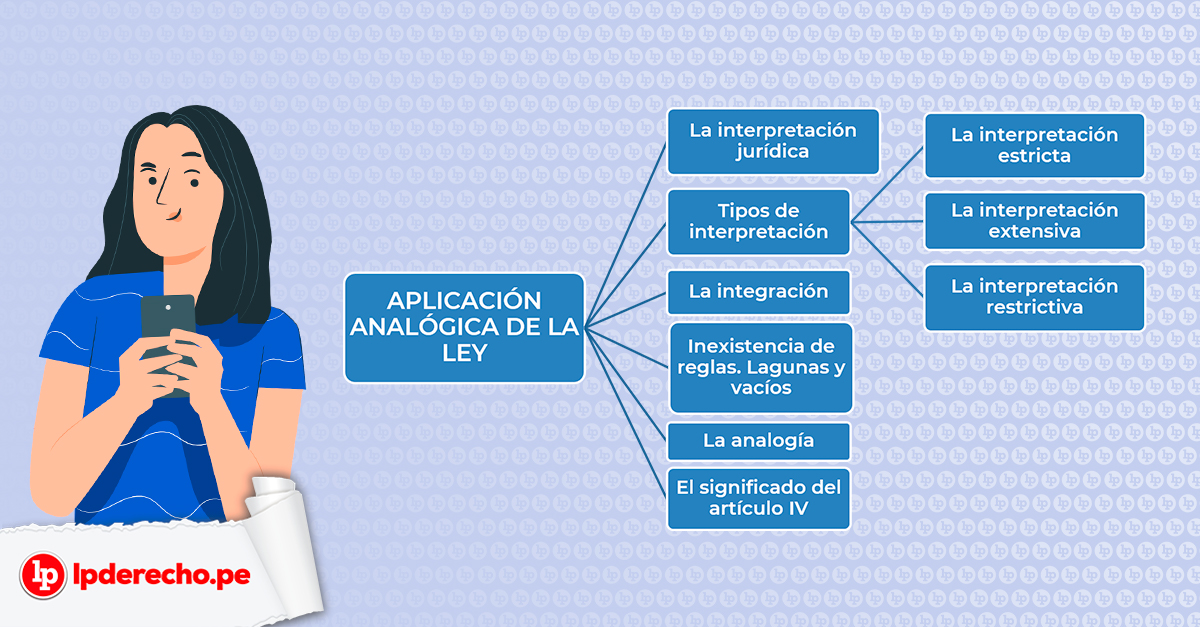 APLICACIÓN ANALÓGICA DE LA LEY

La interpretación jurídica

Tipos de interpretación

La interpretación estricta

La interpretación extensiva

La interpretación restrictiva

La integración

Inexistencia de reglas. Lagunas y vacíos

La analogía

El significado del artículo IV

lp lpderecho.pe